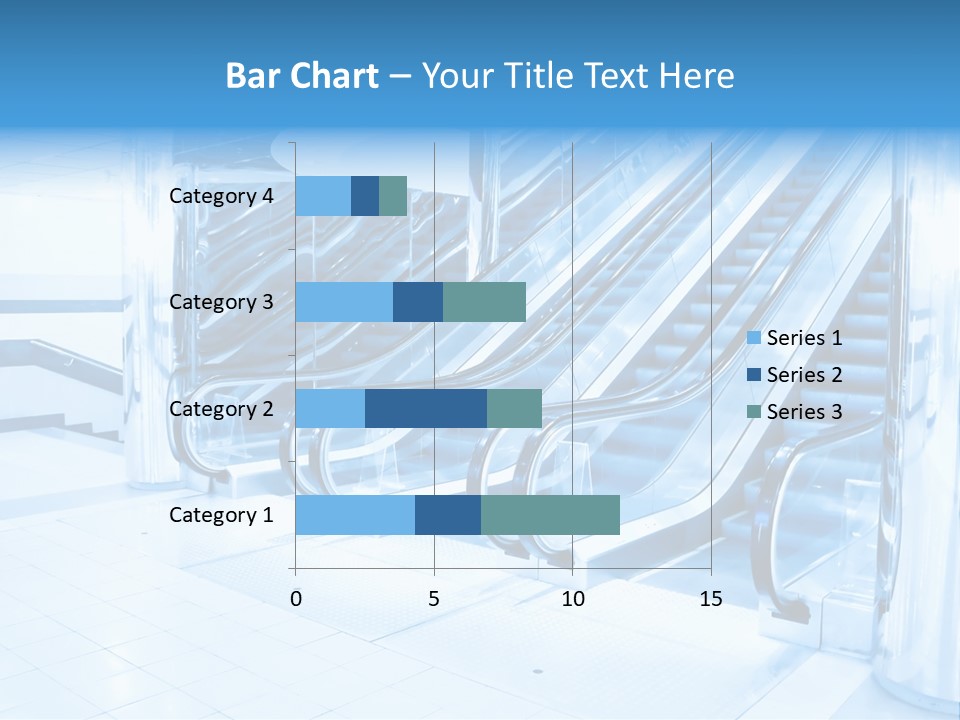 Bar Chart – Your Title Text Here

Category 4
Category 3
Category 2
Category 1

0
5
10
15

Series 1
Series 2
Series 3